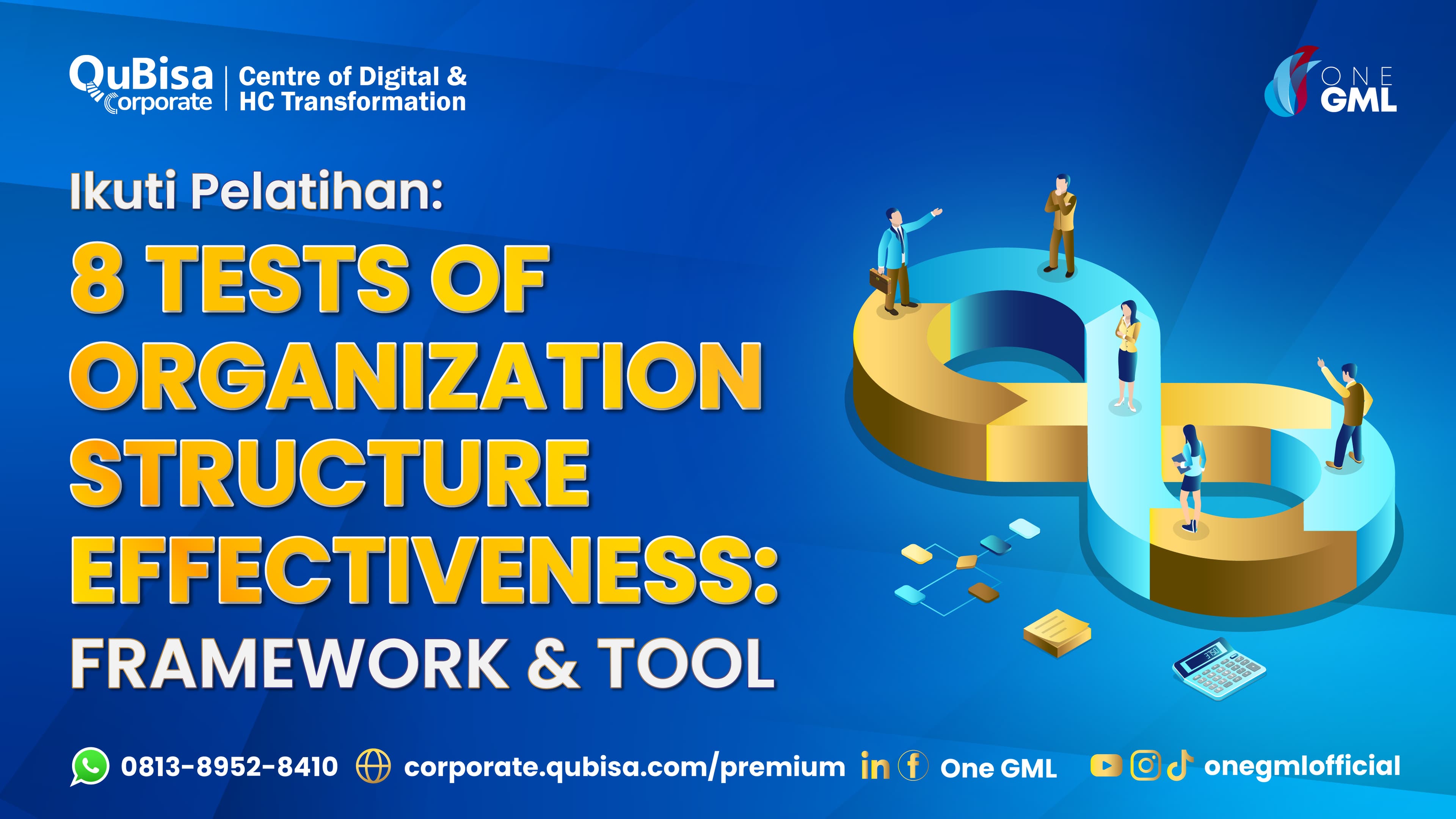 QuBisa Corporate | Centre of Digital & HC Transformation

ONE GML

Ikuti Pelatihan:

8 TESTS OF ORGANIZATION STRUCTURE EFFECTIVENESS:

FRAMEWORK & TOOL

0813-8952-8410 corporate.qubisa.com/premium One GML onegmlofficial